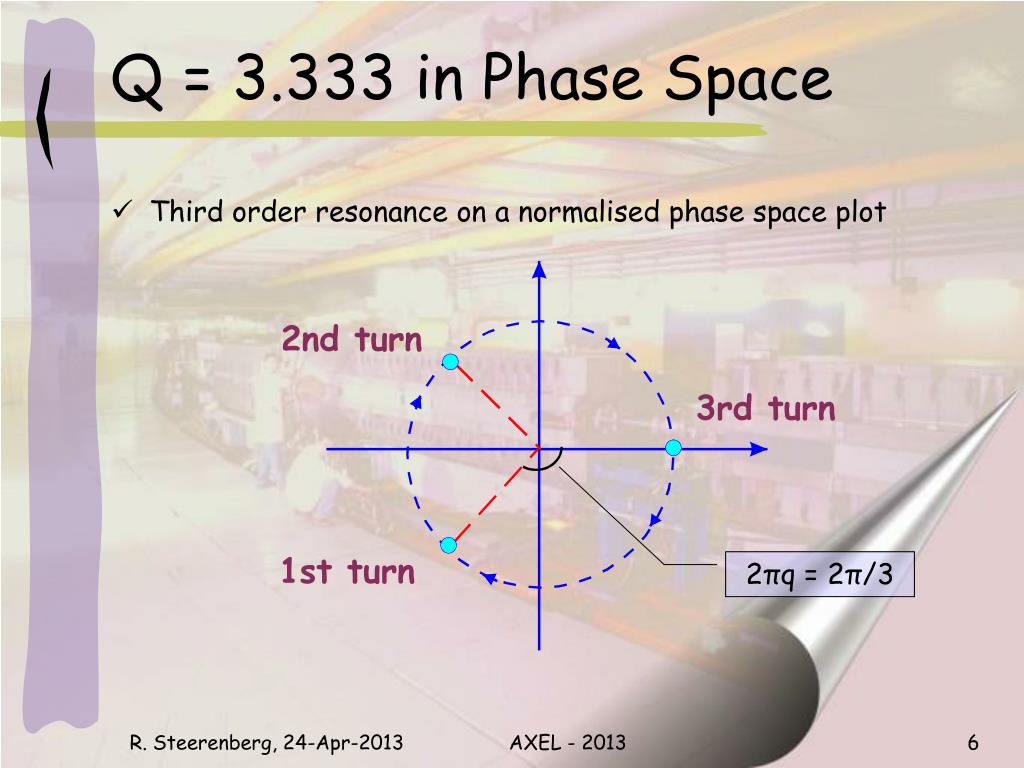 Q = 3.333 in Phase Space

✓ Third order resonance on a normalised phase space plot

2nd turn

3rd turn

1st turn

$2\pi q = 2\pi/3$

R. Steerenberg, 24-Apr-2013

AXEL - 2013

6